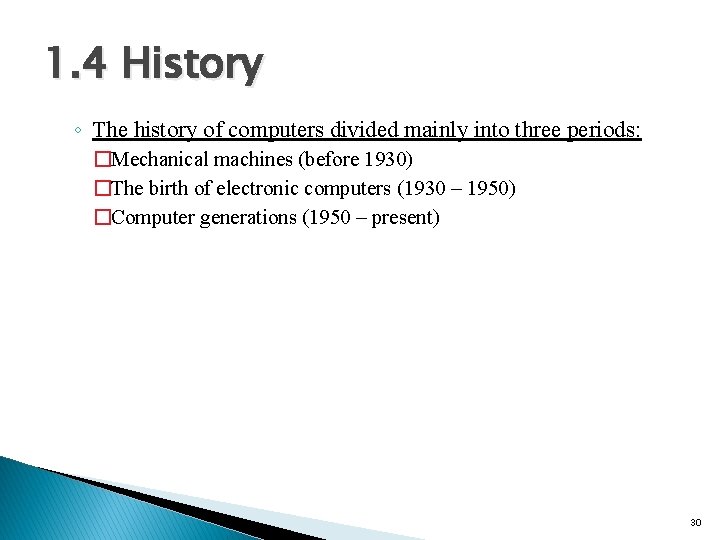 1.4 History

◦ The history of computers divided mainly into three periods:

□Mechanical machines (before 1930)

□The birth of electronic computers (1930 – 1950)

□Computer generations (1950 – present)

30